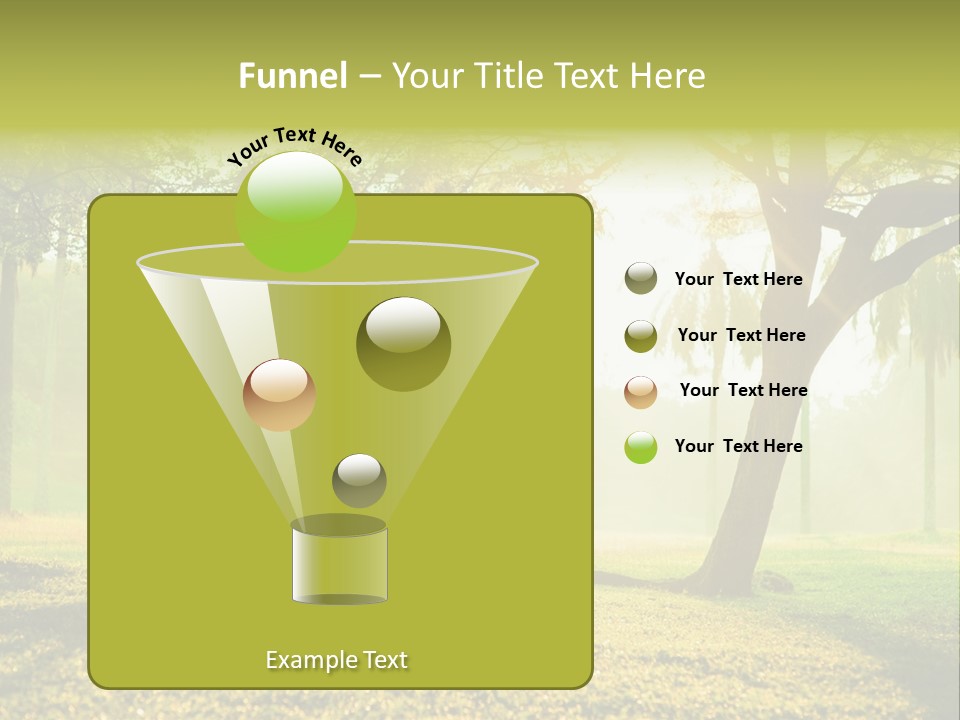 Funnel – Your Title Text Here

Your Text Here

Your Text Here

Your Text Here

Your Text Here

Your Text Here

Example Text